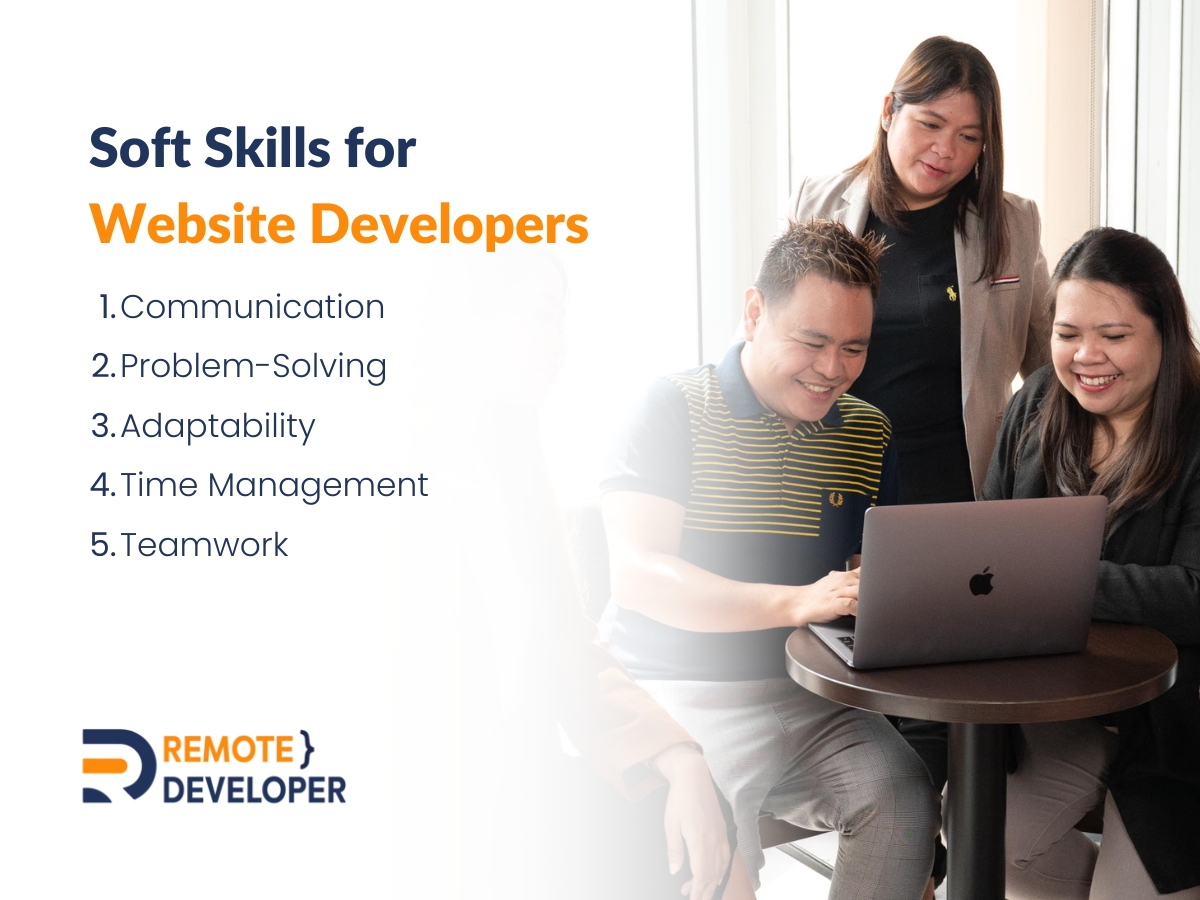 Soft Skills for
Website Developers

1. Communication
2. Problem-Solving
3. Adaptability
4. Time Management
5. Teamwork

REMOTE }
DEVELOPER